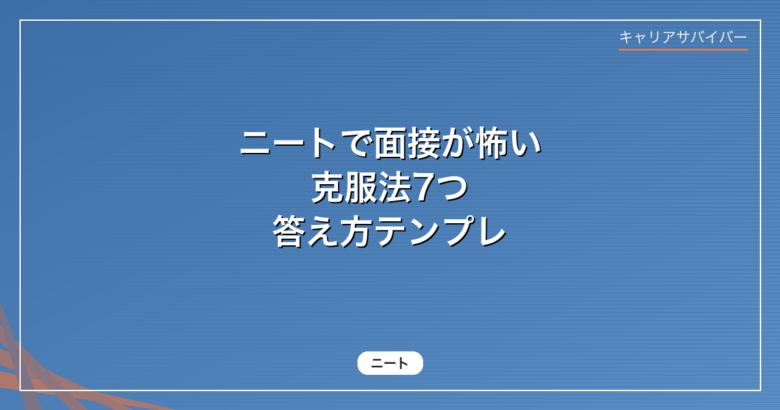 キャリアサバイバー

ニートで面接が怖い
克服法7つ
答え方テンプレ

ニート